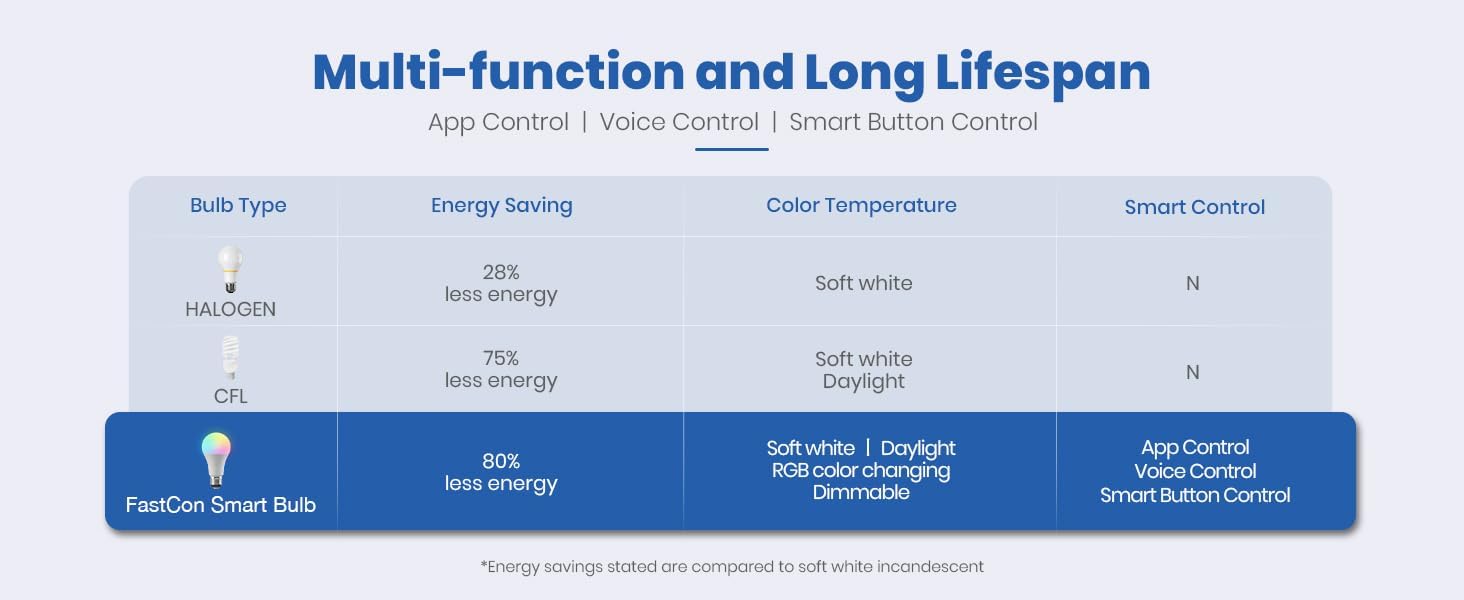 Multi-function and Long Lifespan

App Control | Voice Control | Smart Button Control

| Bulb Type | Energy Saving | Color Temperature | Smart Control |
|---|---|---|---|
| HALOGEN | 28% less energy | Soft white | N |
| CFL | 75% less energy | Soft white Daylight | N |
| FastCon Smart Bulb | 80% less energy | Soft white \| Daylight RGB color changing Dimmable | App Control Voice Control Smart Button Control |

*Energy savings stated are compared to soft white incandescent